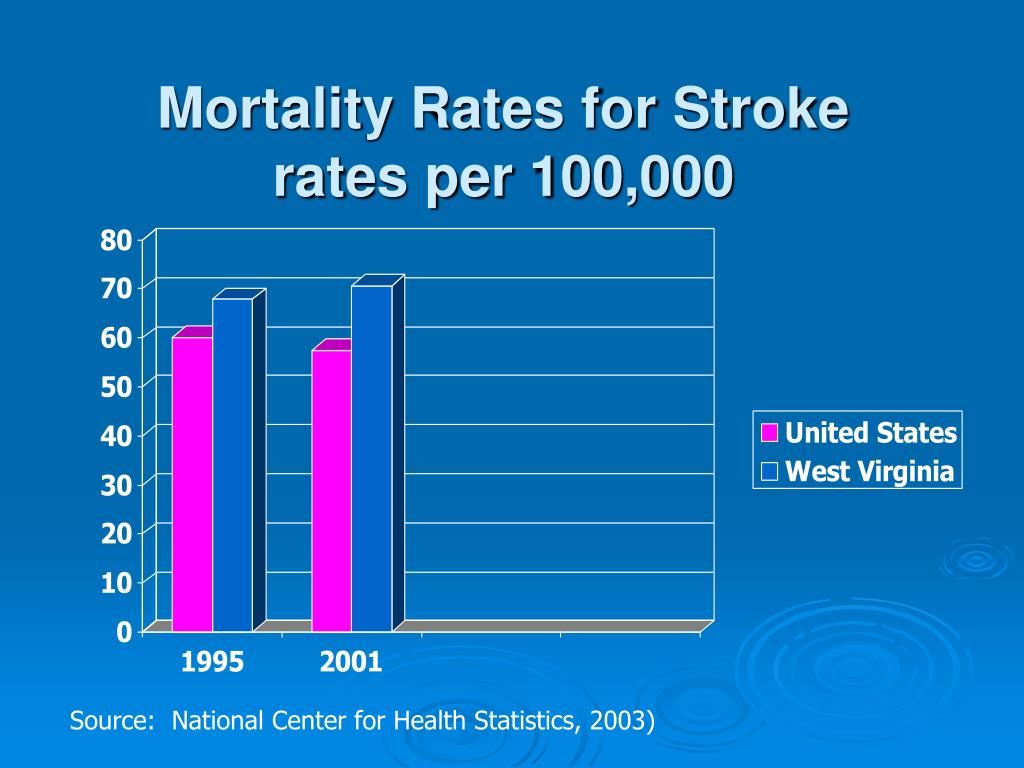 Mortality Rates for Stroke
rates per 100,000

80
70
60
50
40
30
20
10
0

1995
2001

United States
West Virginia

Source: National Center for Health Statistics, 2003)